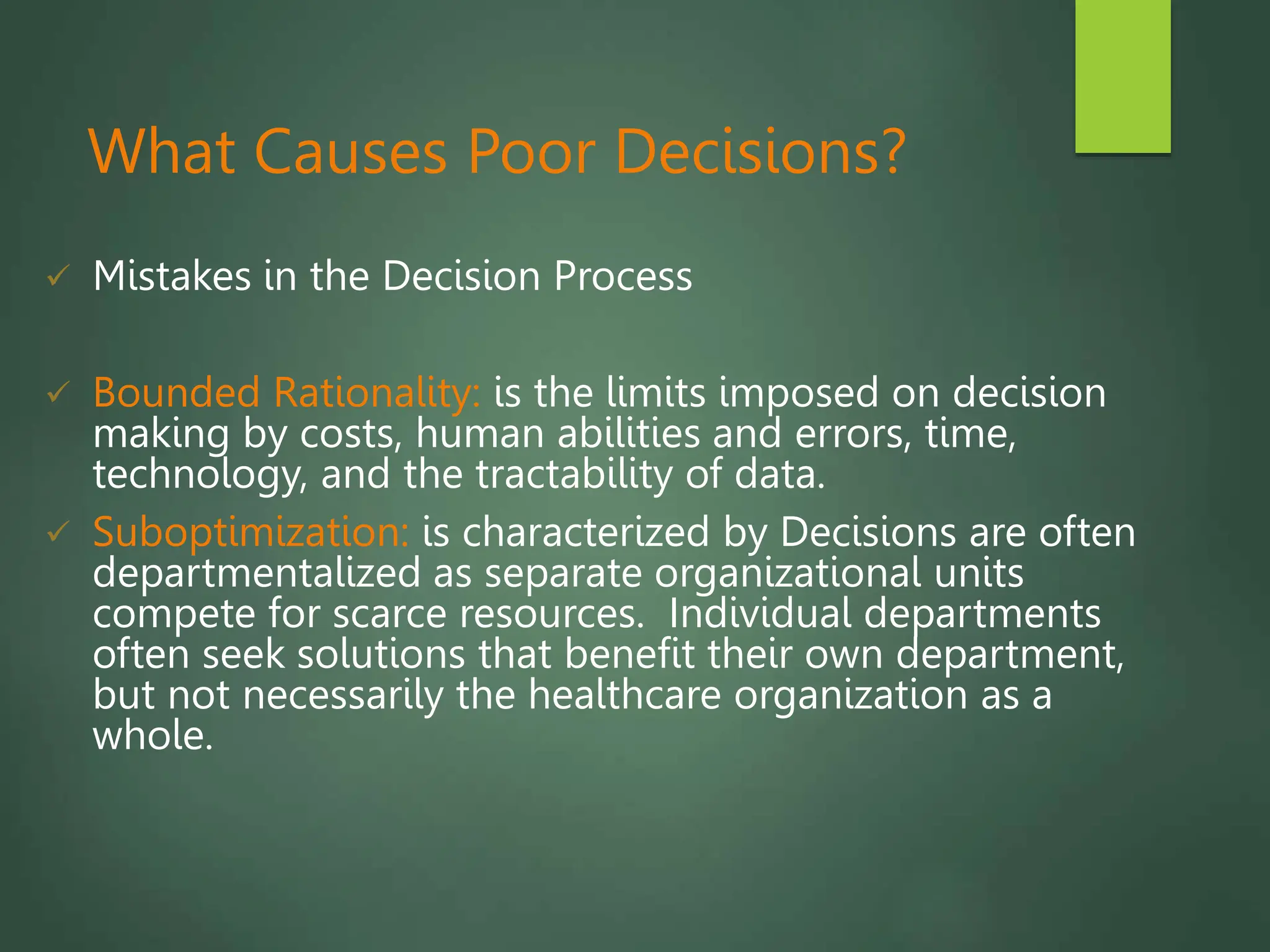 What Causes Poor Decisions?

✓ Mistakes in the Decision Process

✓ Bounded Rationality: is the limits imposed on decision making by costs, human abilities and errors, time, technology, and the tractability of data.

✓ Suboptimization: is characterized by Decisions are often departmentalized as separate organizational units compete for scarce resources. Individual departments often seek solutions that benefit their own department, but not necessarily the healthcare organization as a whole.